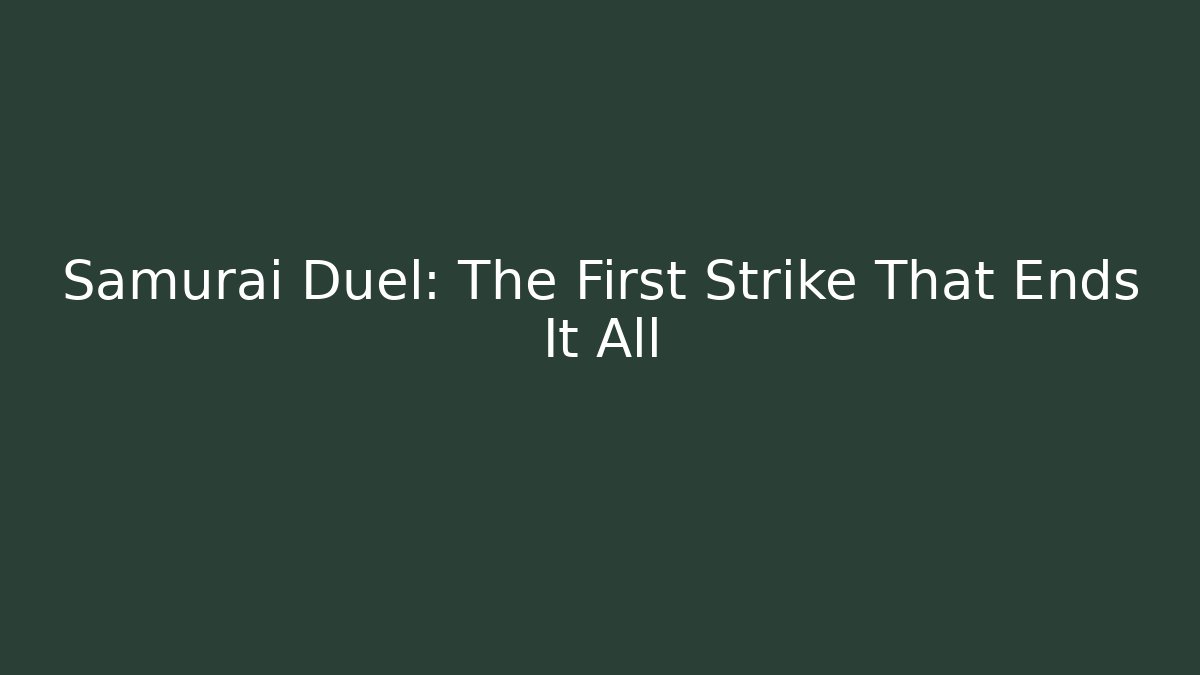 Samurai Duel: The First Strike That Ends It All